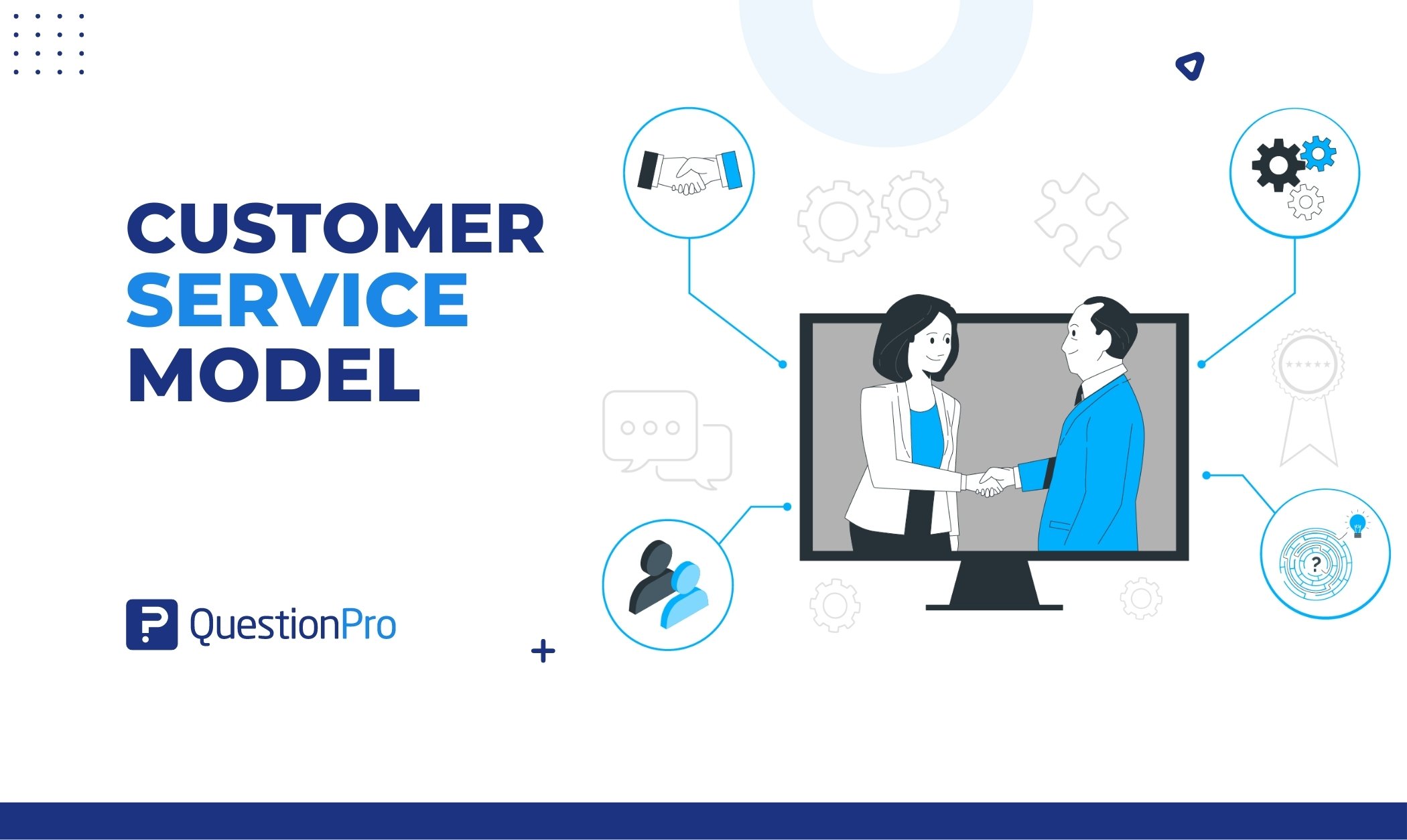 CUSTOMER SERVICE MODEL

QuestionPro

?